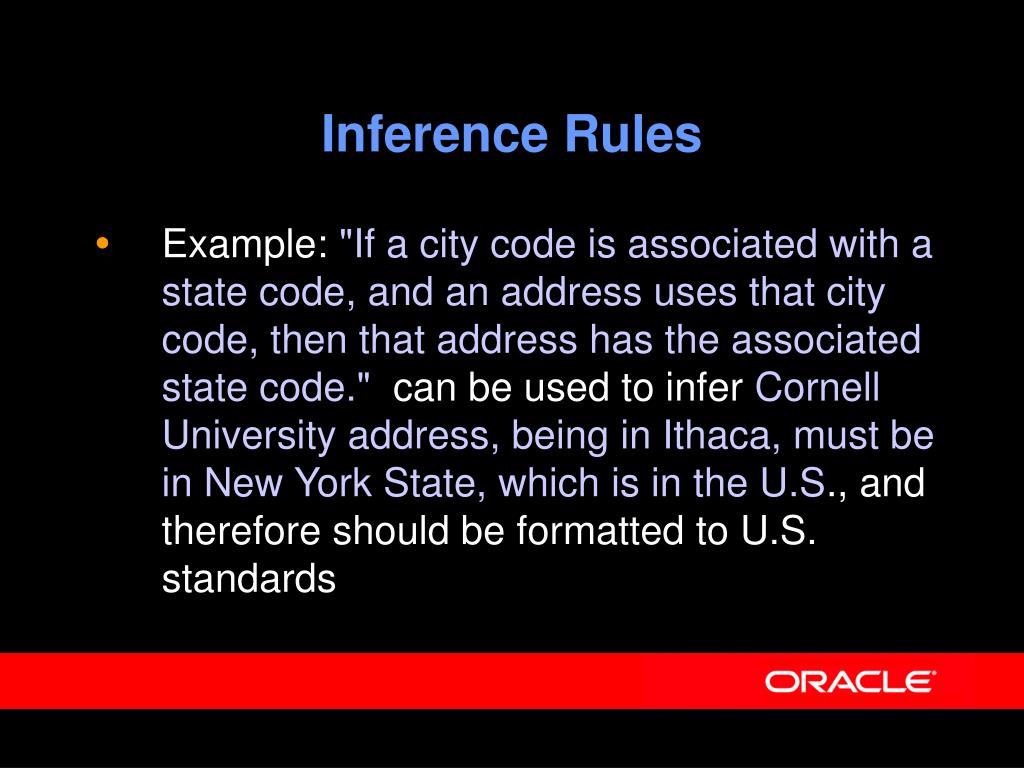 Inference Rules

• Example: "If a city code is associated with a state code, and an address uses that city code, then that address has the associated state code." can be used to infer Cornell University address, being in Ithaca, must be in New York State, which is in the U.S., and therefore should be formatted to U.S. standards

ORACLE